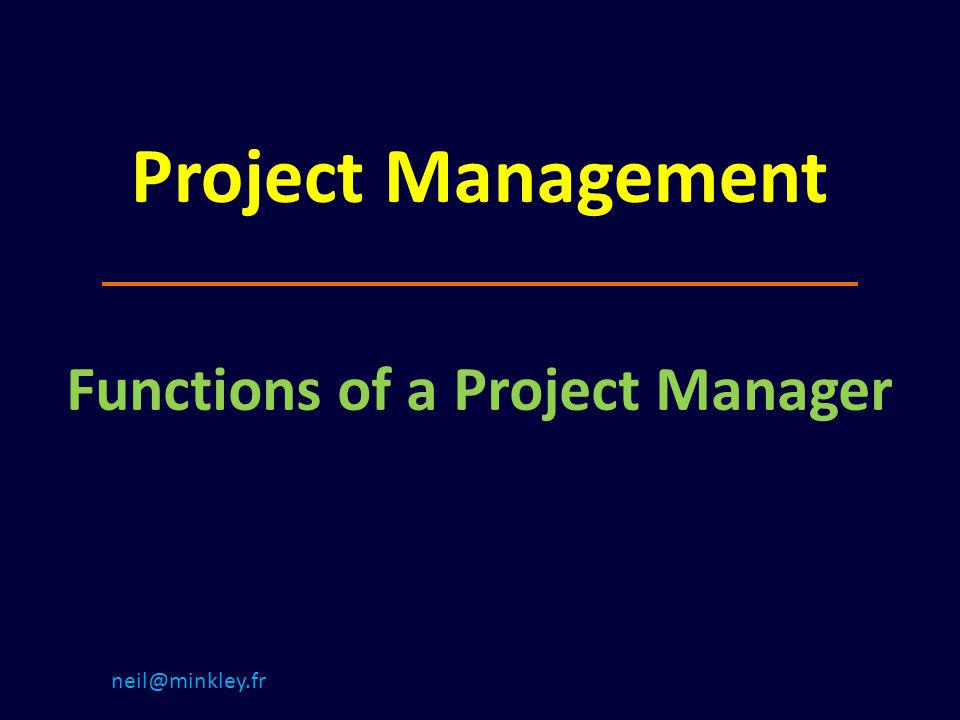 Project Management

Functions of a Project Manager

neil@minkley.fr